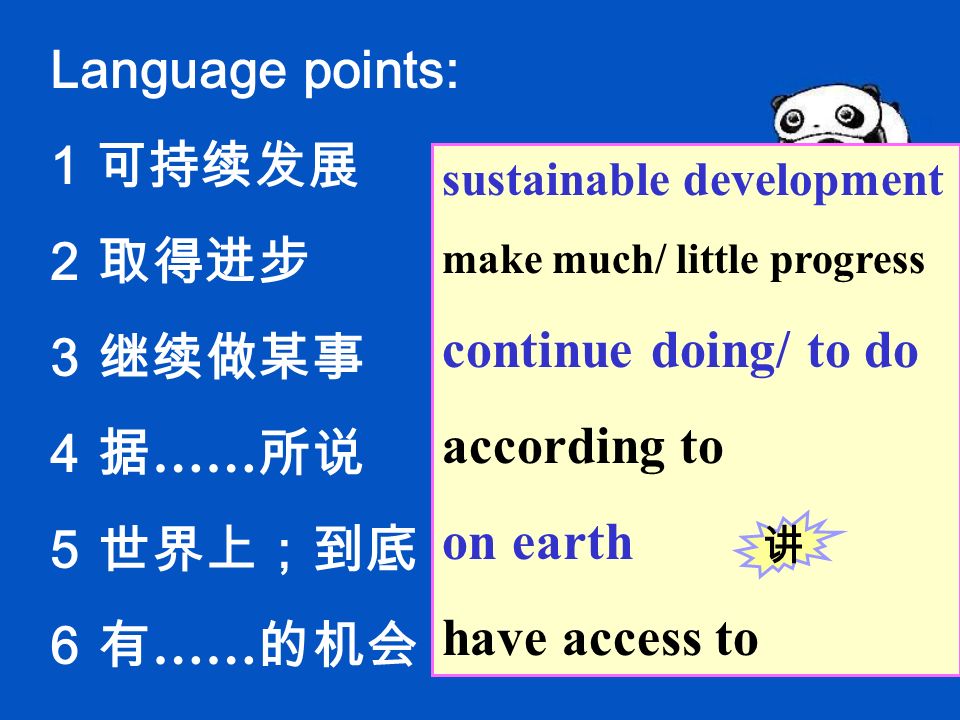 Language points:

1 可持续发展
2 取得进步
3 继续做某事
4 据……所说
5 世界上；到底
6 有……的机会

sustainable development
make much/ little progress
continue doing/ to do
according to
on earth
讲
have access to